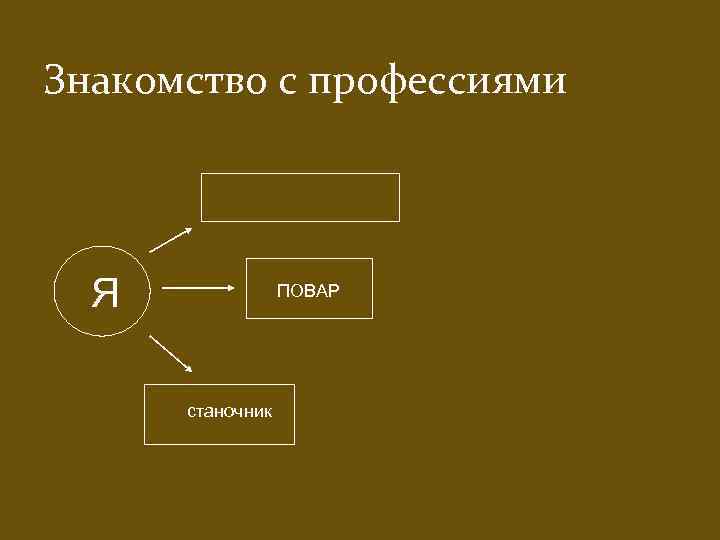 Знакомство с профессиями

Я

ПОВАР

станочник